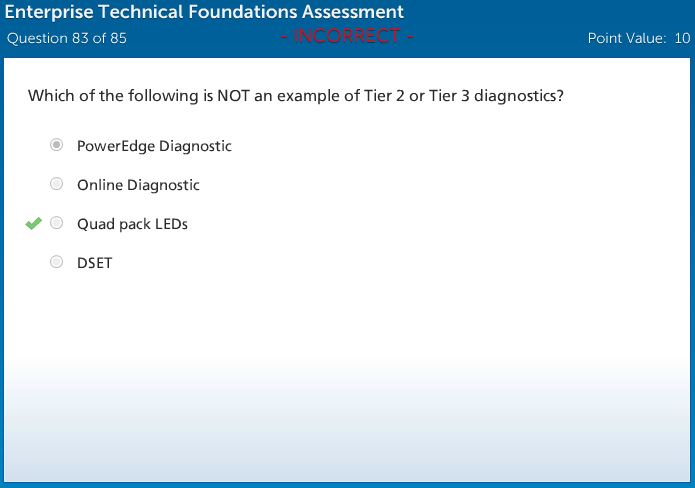 Enterprise Technical Foundations Assessment
Question 83 of 85 - INCORRECT - Point Value: 10

Which of the following is NOT an example of Tier 2 or Tier 3 diagnostics?

PowerEdge Diagnostic

Online Diagnostic

Quad pack LEDs

DSET